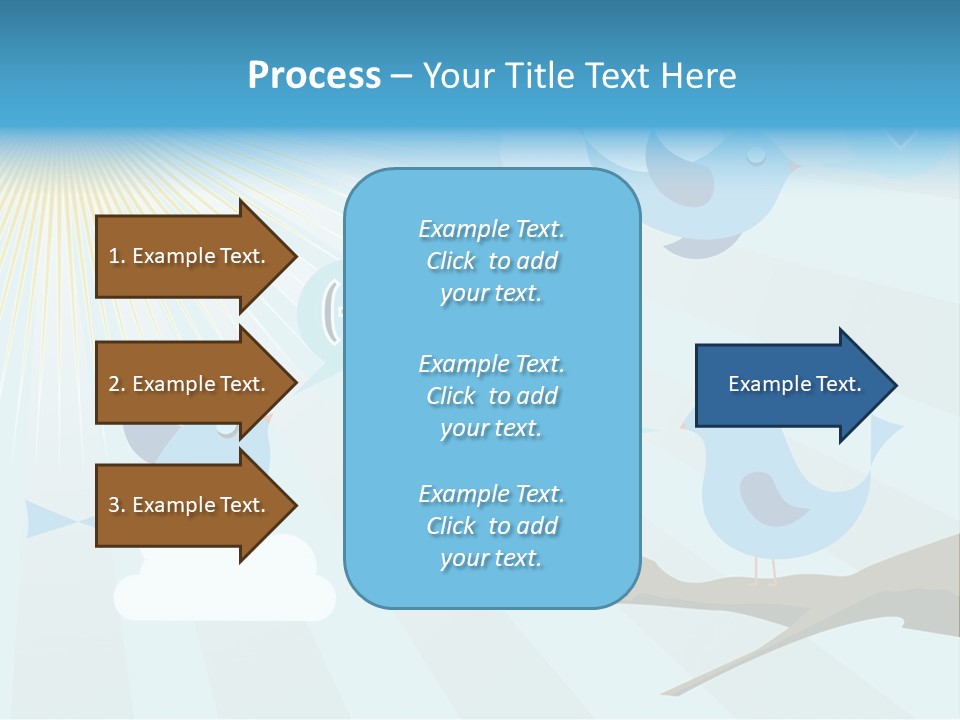 Process – Your Title Text Here

1. Example Text.

2. Example Text.

3. Example Text.

Example Text. Click to add your text.

Example Text. Click to add your text.

Example Text. Click to add your text.

Example Text.